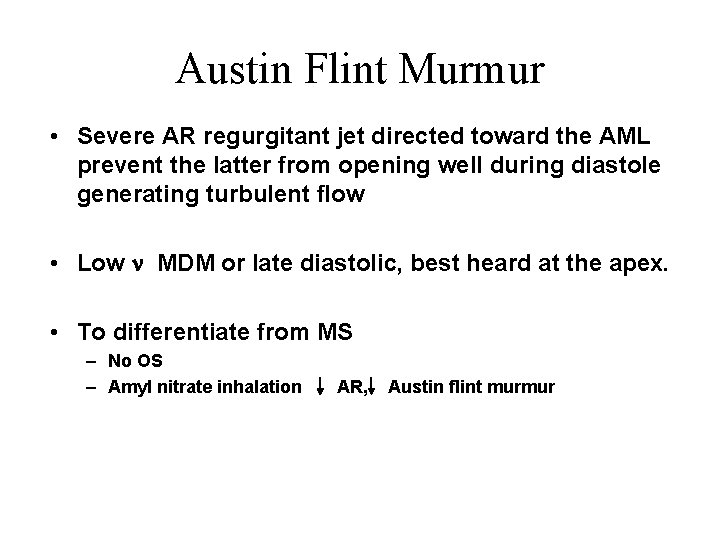 Austin Flint Murmur

• Severe AR regurgitant jet directed toward the AML prevent the latter from opening well during diastole generating turbulent flow

• Low ν MDM or late diastolic, best heard at the apex.

• To differentiate from MS
– No OS
– Amyl nitrate inhalation ↓ AR,↓ Austin flint murmur